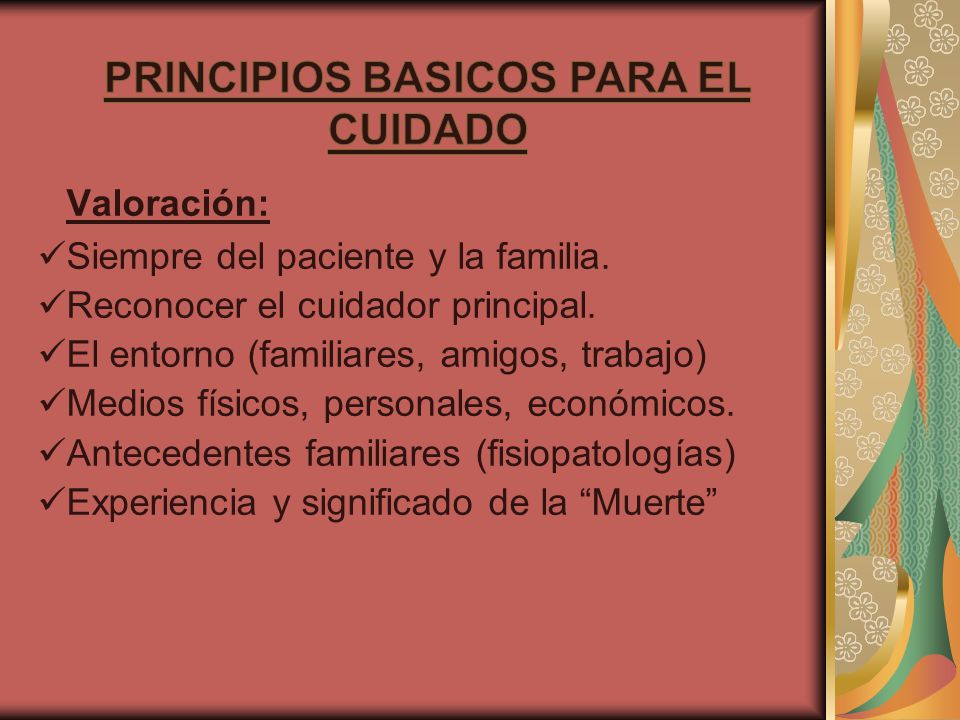 PRINCIPIOS BASICOS PARA EL CUIDADO

Valoración:

✓Siempre del paciente y la familia.
✓Reconocer el cuidador principal.
✓El entorno (familiares, amigos, trabajo)
✓Medios físicos, personales, económicos.
✓Antecedentes familiares (fisiopatologías)
✓Experiencia y significado de la “Muerte”